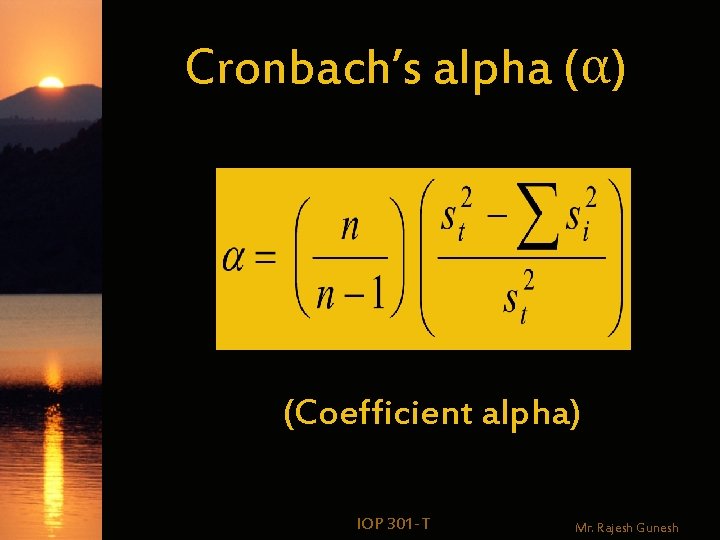 Cronbach's alpha ($\alpha$)

$\alpha = \left(\frac{n}{n-1}\right)\left(\frac{s_t^2 - \sum s_i^2}{s_t^2}\right)$

(Coefficient alpha)

IOP 301-T

Mr. Rajesh Gunesh